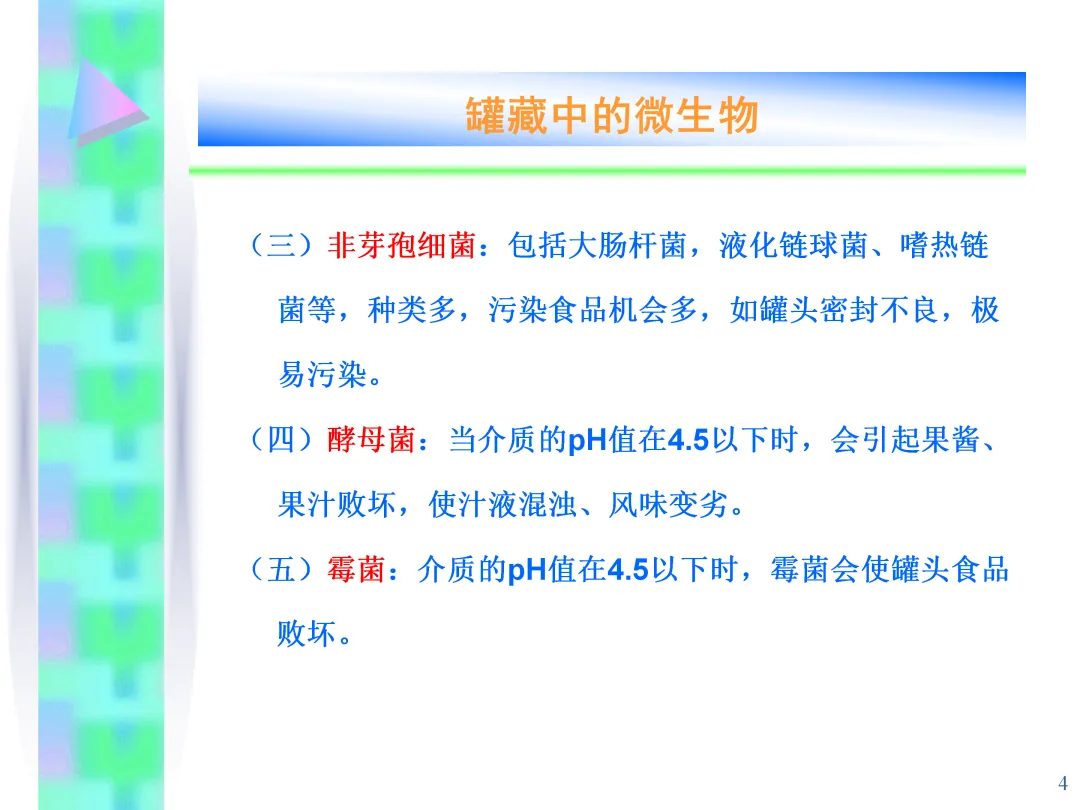 罐藏中的微生物

（三）非芽孢细菌：包括大肠杆菌，液化链球菌、嗜热链菌等，种类多，污染食品机会多，如罐头密封不良，极易污染。

（四）酵母菌：当介质的pH值在4.5以下时，会引起果酱、果汁败坏，使汁液混浊、风味变劣。

（五）霉菌：介质的pH值在4.5以下时，霉菌会使罐头食品败坏。

4